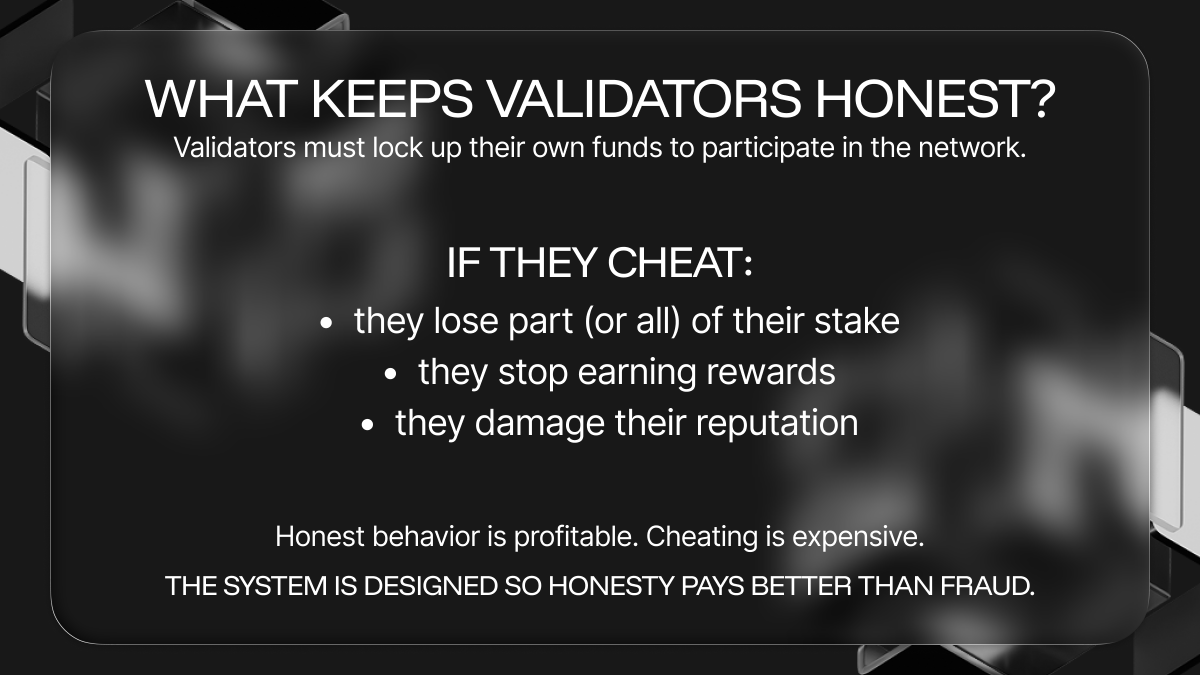 WHAT KEEPS VALIDATORS HONEST?
Validators must lock up their own funds to participate in the network.

IF THEY CHEAT:
- they lose part (or all) of their stake
- they stop earning rewards
- they damage their reputation

Honest behavior is profitable. Cheating is expensive.

THE SYSTEM IS DESIGNED SO HONESTY PAYS BETTER THAN FRAUD.